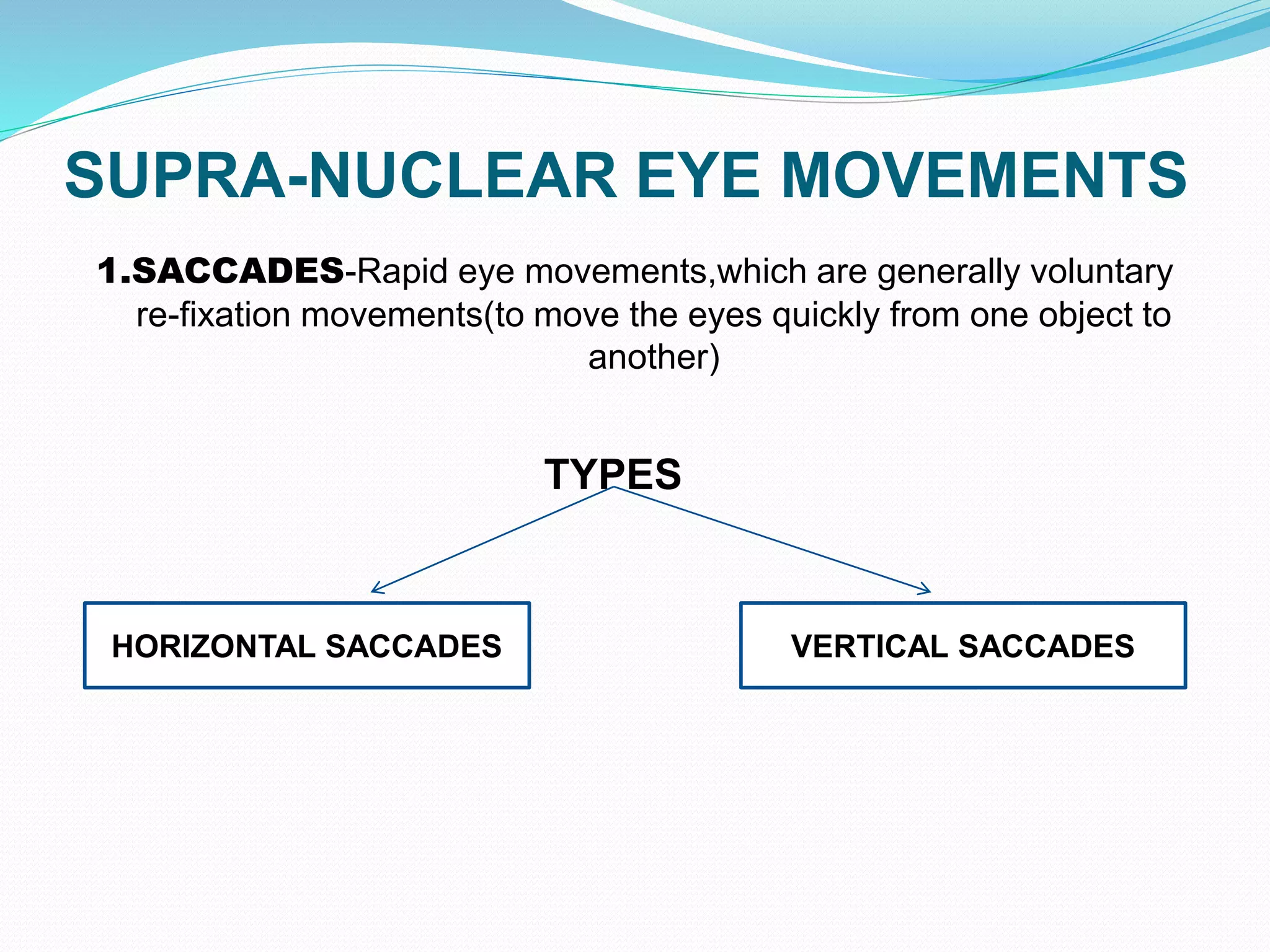 SUPRA-NUCLEAR EYE MOVEMENTS

1.SACCADES-Rapid eye movements,which are generally voluntary re-fixation movements(to move the eyes quickly from one object to another)

TYPES

HORIZONTAL SACCADES

VERTICAL SACCADES